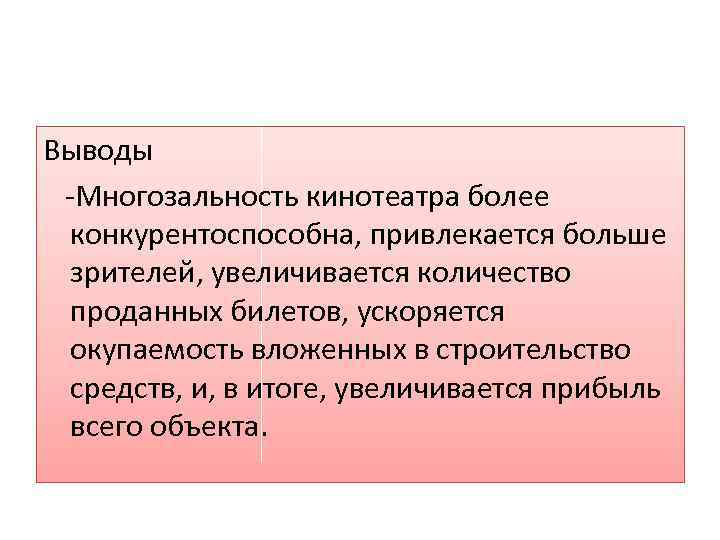 Выводы

-Многозальность кинотеатра более конкурентоспособна, привлекается больше зрителей, увеличивается количество проданных билетов, ускоряется окупаемость вложенных в строительство средств, и, в итоге, увеличивается прибыль всего объекта.